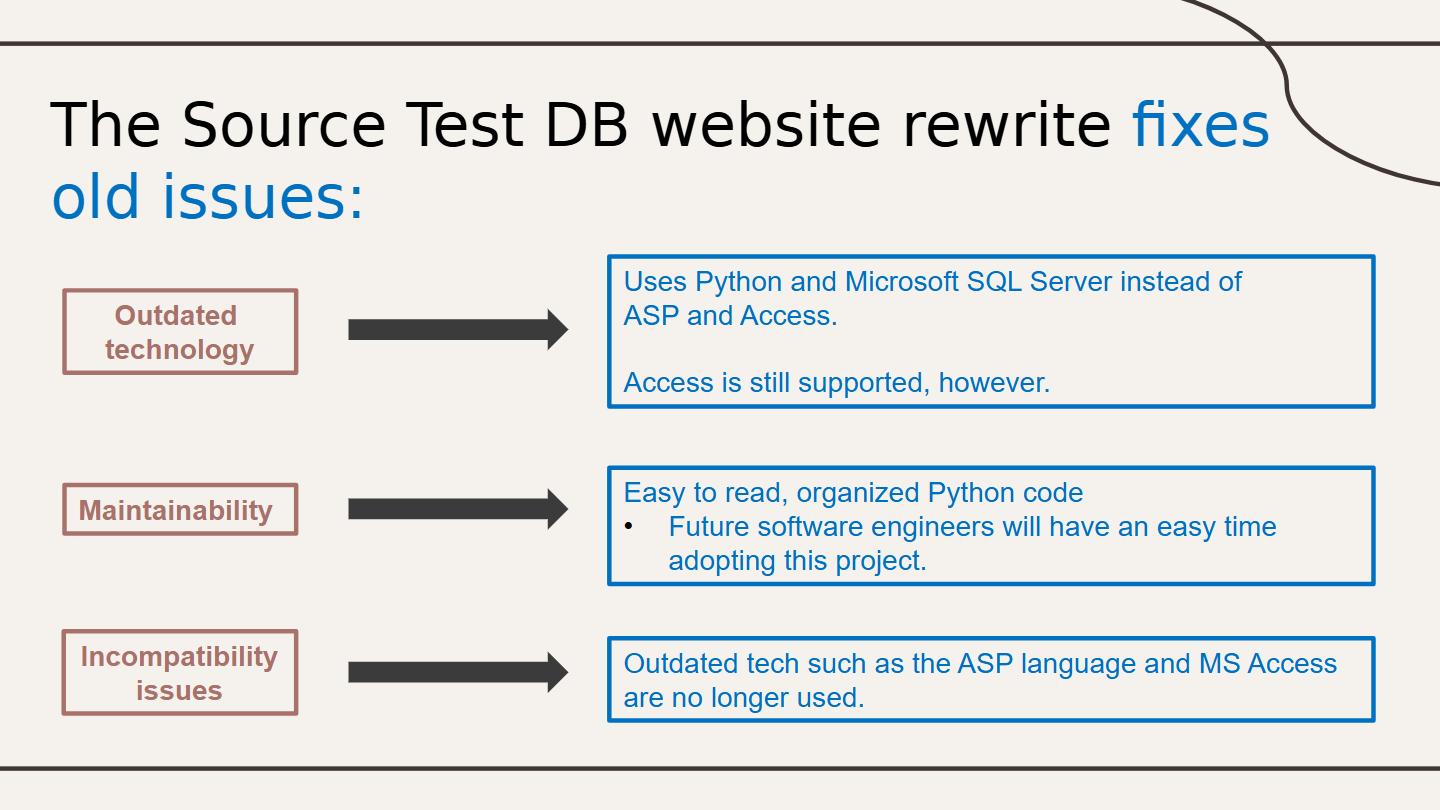 The Source Test DB website rewrite fixes old issues:

Outdated technology

Uses Python and Microsoft SQL Server instead of ASP and Access.

Access is still supported, however.

Maintainability

Easy to read, organized Python code
• Future software engineers will have an easy time adopting this project.

Incompatibility issues

Outdated tech such as the ASP language and MS Access are no longer used.